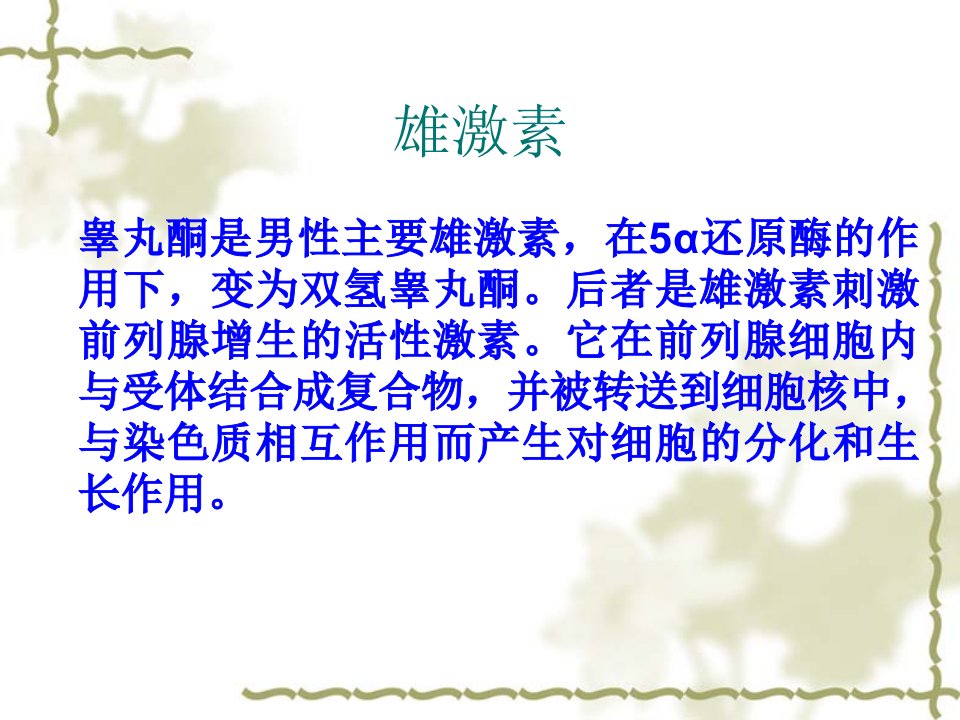 雄激素

睾丸酮是男性主要雄激素，在5α还原酶的作用下，变为双氢睾丸酮。后者是雄激素刺激前列腺增生的活性激素。它在前列腺细胞内与受体结合成复合物，并被转送到细胞核中，与染色质相互作用而产生对细胞的分化和生长作用。